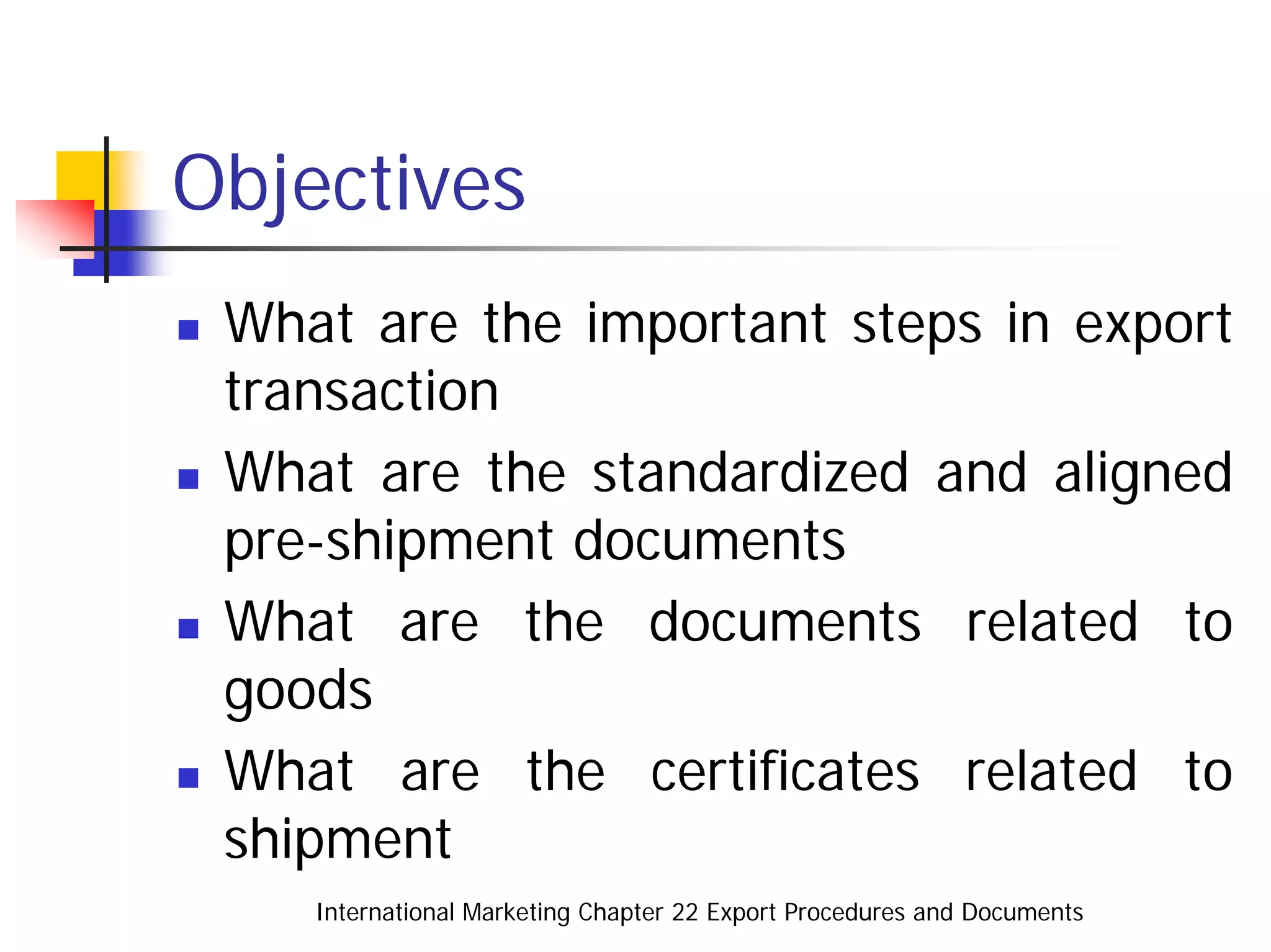 Objectives

- What are the important steps in export transaction
- What are the standardized and aligned pre-shipment documents
- What are the documents related to goods
- What are the certificates related to shipment

International Marketing Chapter 22 Export Procedures and Documents